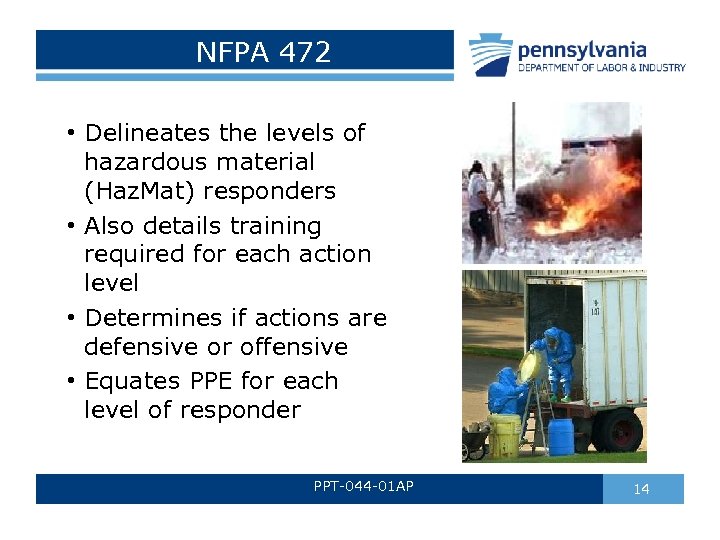 NFPA 472

pennsylvania
DEPARTMENT OF LABOR & INDUSTRY

• Delineates the levels of hazardous material (HazMat) responders
• Also details training required for each action level
• Determines if actions are defensive or offensive
• Equates PPE for each level of responder

PPT-044-01AP

14